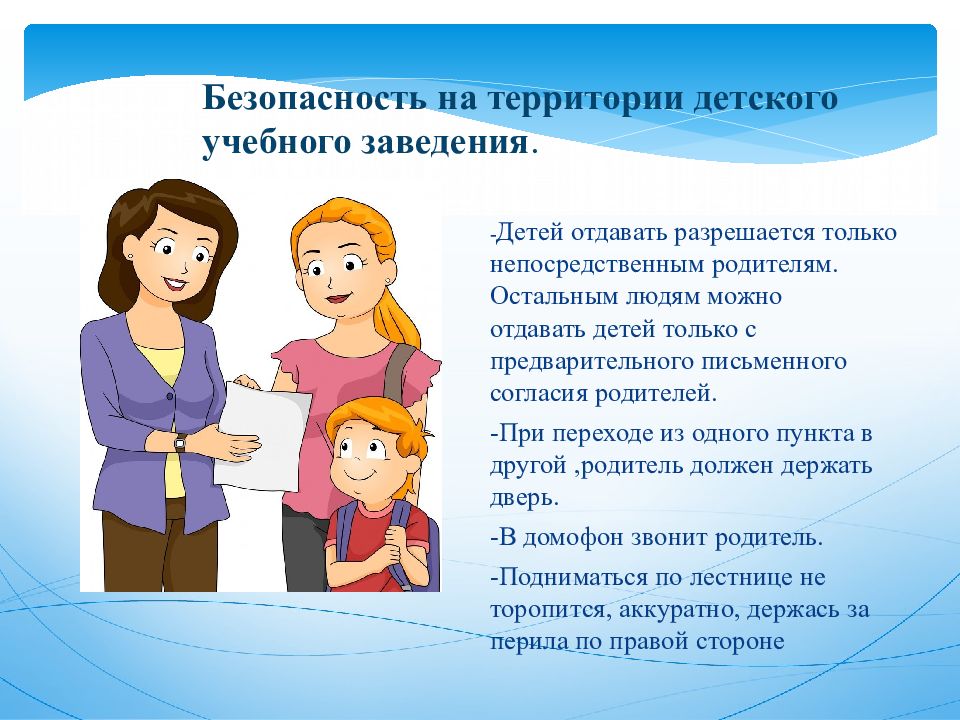 Безопасность на территории детского учебного заведения.

-Детей отдавать разрешается только непосредственным родителям. Остальным людям можно отдавать детей только с предварительного письменного согласия родителей.

-При переходе из одного пункта в другой ,родитель должен держать дверь.

-В домофон звонит родитель.

-Подниматься по лестнице не торопится, аккуратно, держась за перила по правой стороне